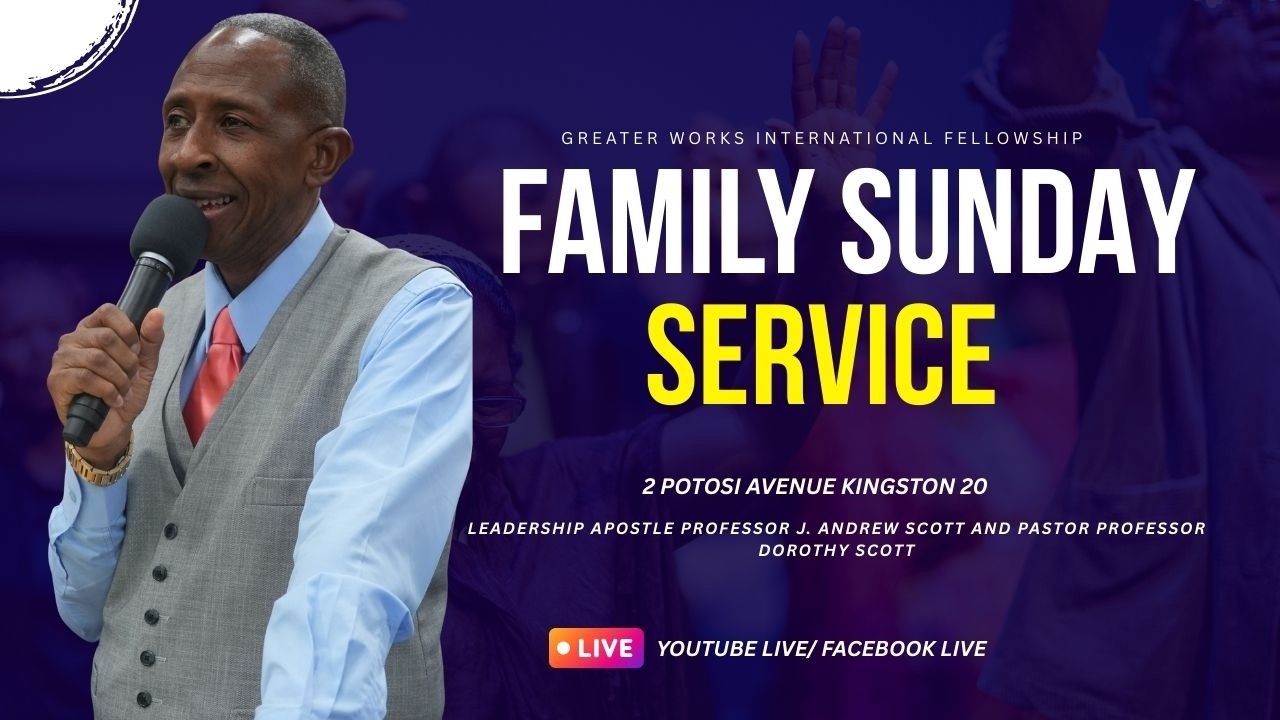 GREATER WORKS INTERNATIONAL FELLOWSHIP

FAMILY SUNDAY

SERVICE

2 POTOSI AVENUE KINGSTON 20

LEADERSHIP APOSTLE PROFESSOR J. ANDREW SCOTT AND PASTOR PROFESSOR DOROTHY SCOTT

LIVE

YOUTUBE LIVE/ FACEBOOK LIVE